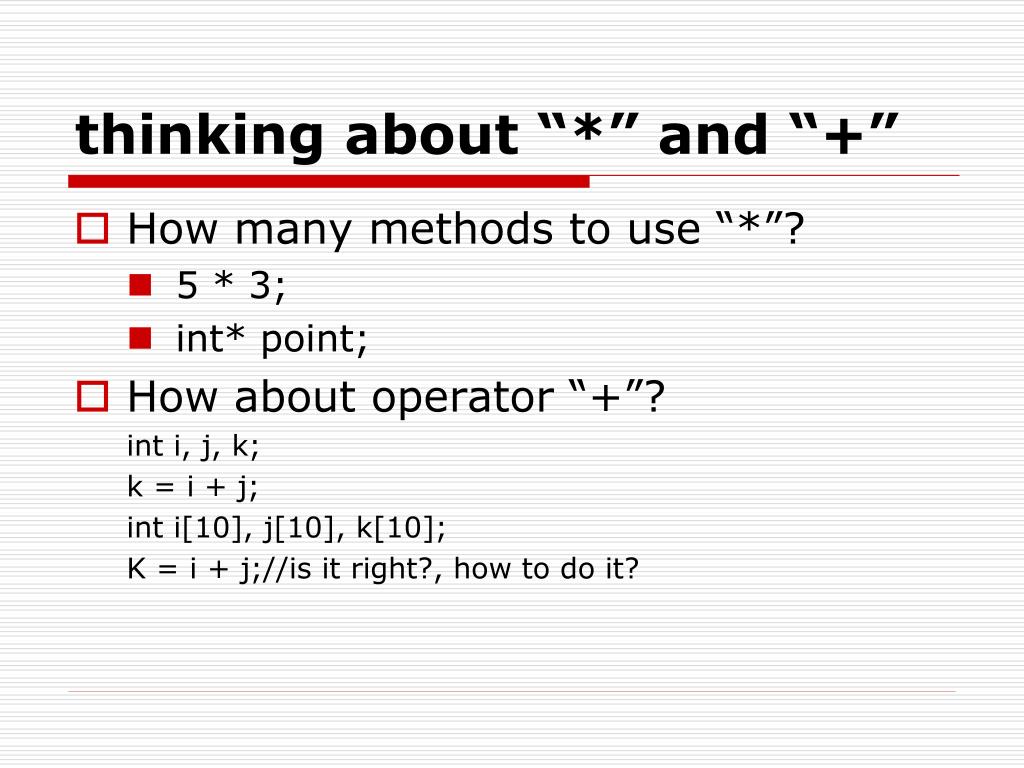 thinking about “*” and “+”

How many methods to use “*”?

5 * 3;

int* point;

How about operator “+”?

int i, j, k;
k = i + j;
int i[10], j[10], k[10];
K = i + j;//is it right?, how to do it?